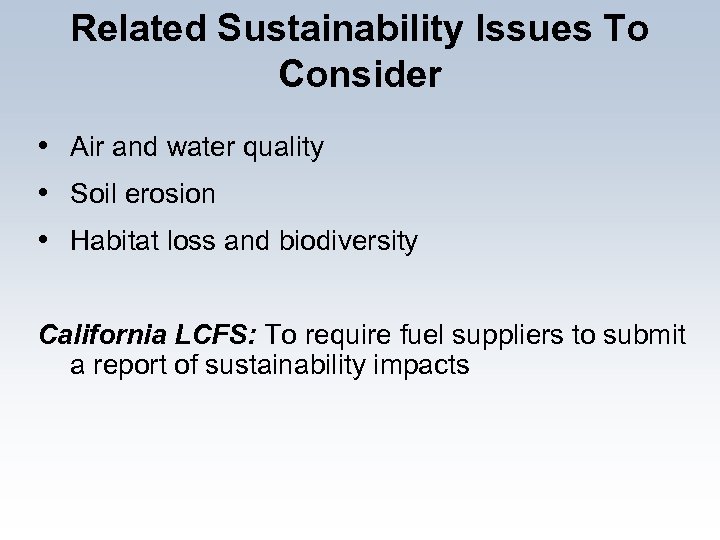 Related Sustainability Issues To Consider

• Air and water quality
• Soil erosion
• Habitat loss and biodiversity

California LCFS: To require fuel suppliers to submit a report of sustainability impacts